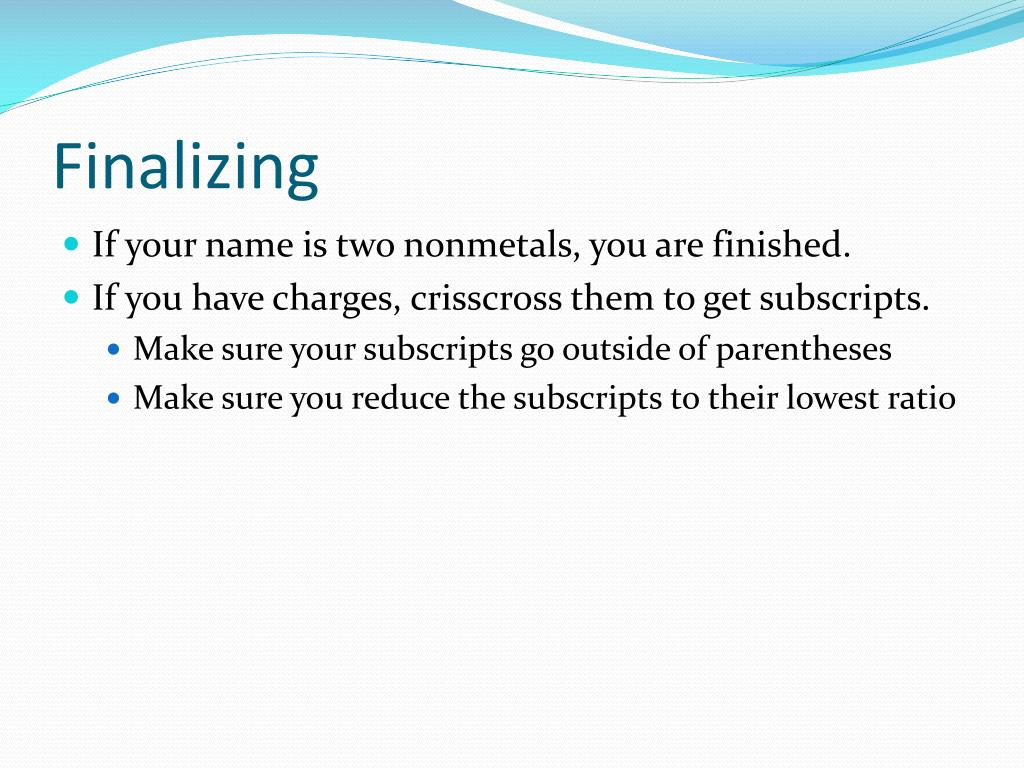 Finalizing

- If your name is two nonmetals, you are finished.
- If you have charges, crisscross them to get subscripts.
  - Make sure your subscripts go outside of parentheses
  - Make sure you reduce the subscripts to their lowest ratio